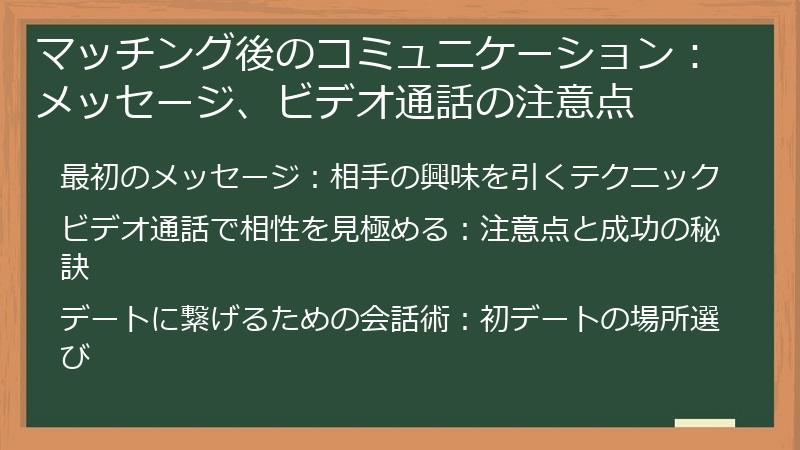 マッチング後のコミュニケーション：メッセージ、ビデオ通話の注意点

最初のメッセージ：相手の興味を引くテクニック

ビデオ通話で相性を見極める：注意点と成功の秘訣

デートに繋げるための会話術：初デートの場所選び